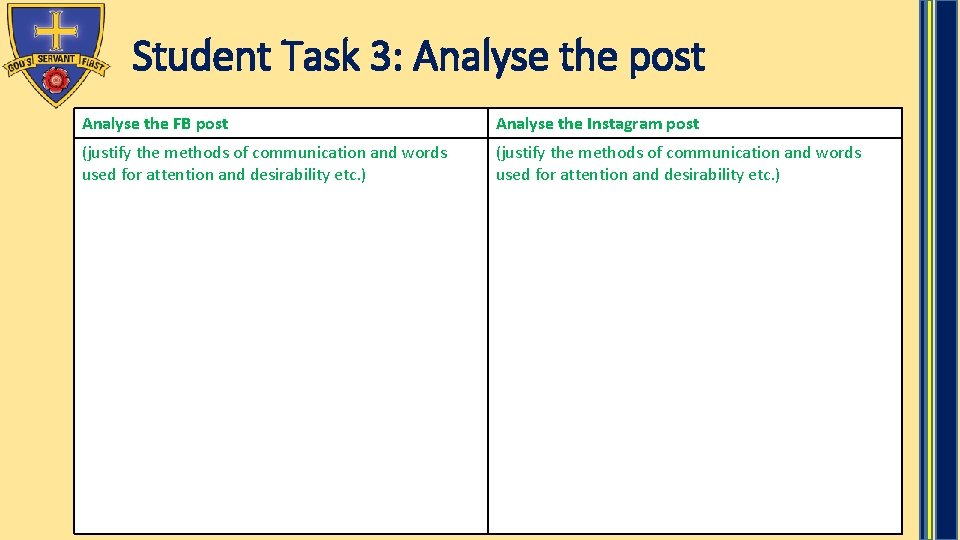 GOD'S SERVANT FIRST

Student Task 3: Analyse the post

| Analyse the FB post | Analyse the Instagram post |
|---|---|
| (justify the methods of communication and words used for attention and desirability etc.) | (justify the methods of communication and words used for attention and desirability etc.) |